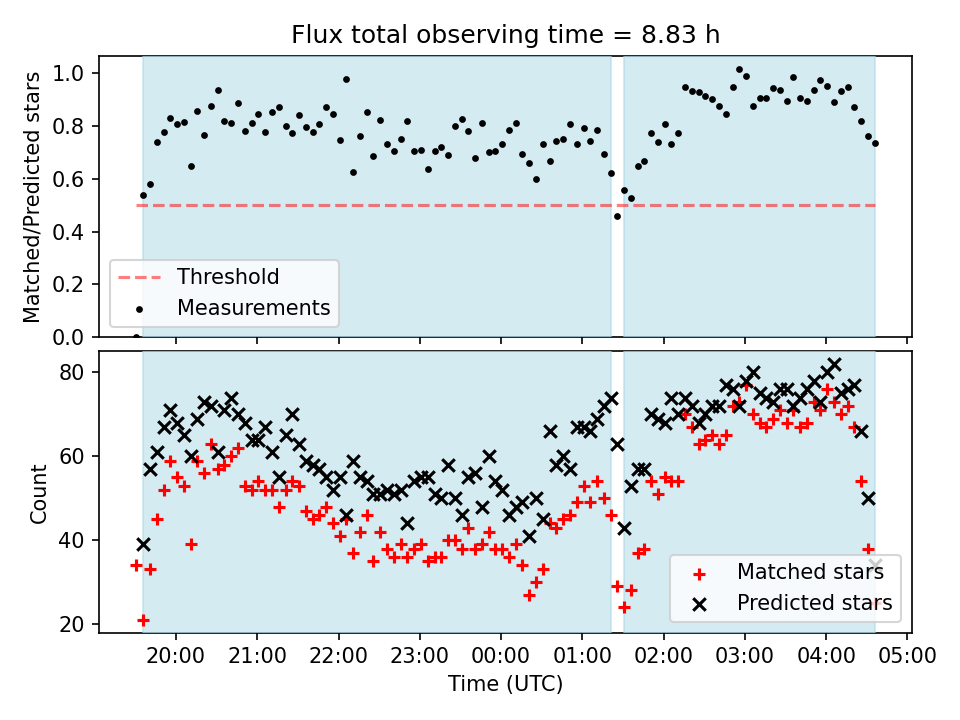 Flux total observing time = 8.83 h

Matched/Predicted stars

1.0
0.8
0.6
0.4
0.2
0.0

Threshold
Measurements

Count

80
60
40
20

Matched stars
Predicted stars

20:00
21:00
22:00
23:00
00:00
01:00
02:00
03:00
04:00
05:00

Time (UTC)